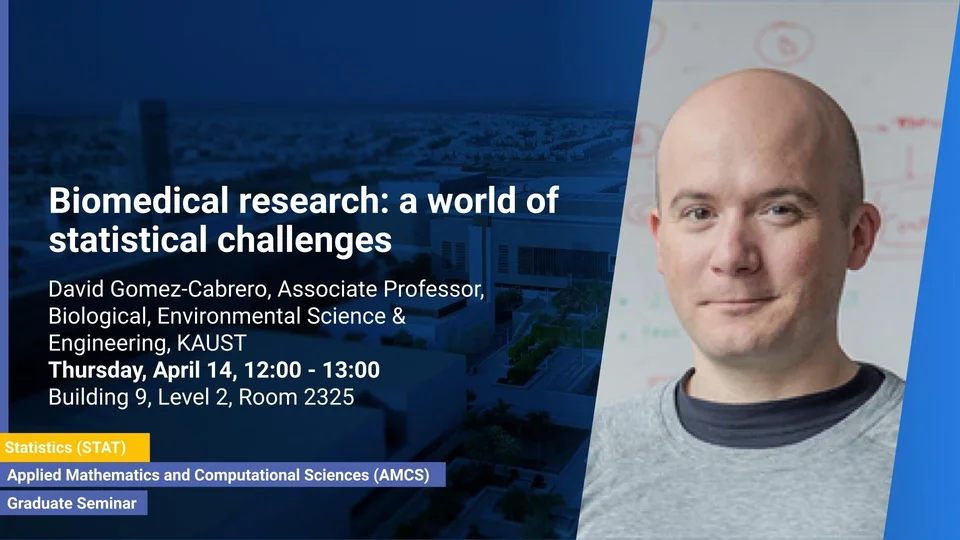 Biomedical research: a world of statistical challenges

David Gomez-Cabrero, Associate Professor, Biological, Environmental Science & Engineering, KAUST
Thursday, April 14, 12:00 - 13:00
Building 9, Level 2, Room 2325

Statistics (STAT)
Applied Mathematics and Computational Sciences (AMCS)
Graduate Seminar